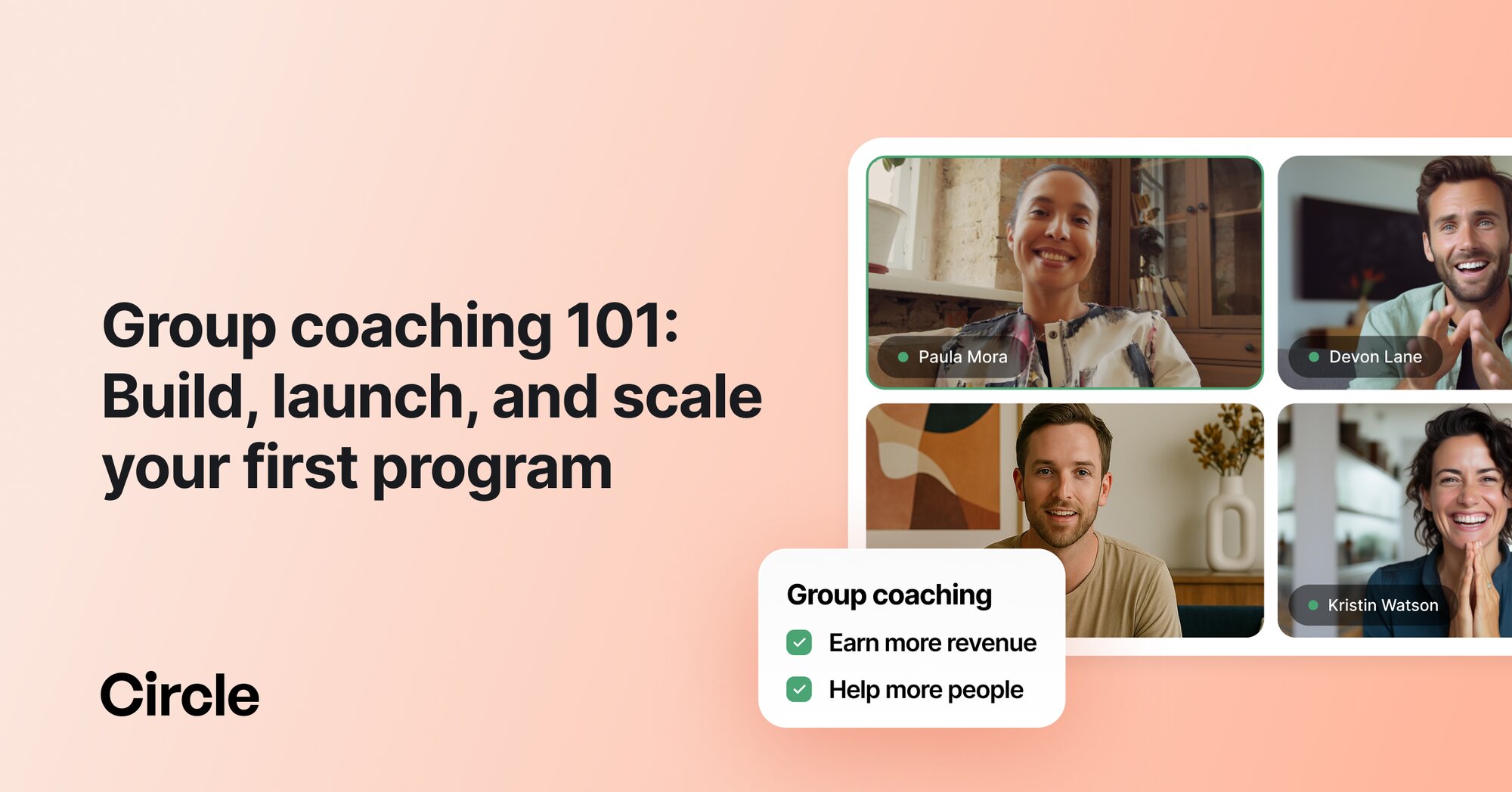 Group coaching 101: Build, launch, and scale your first program

Circle

Paula Mora

Devon Lane

Kristin Watson

Group coaching

Earn more revenue

Help more people